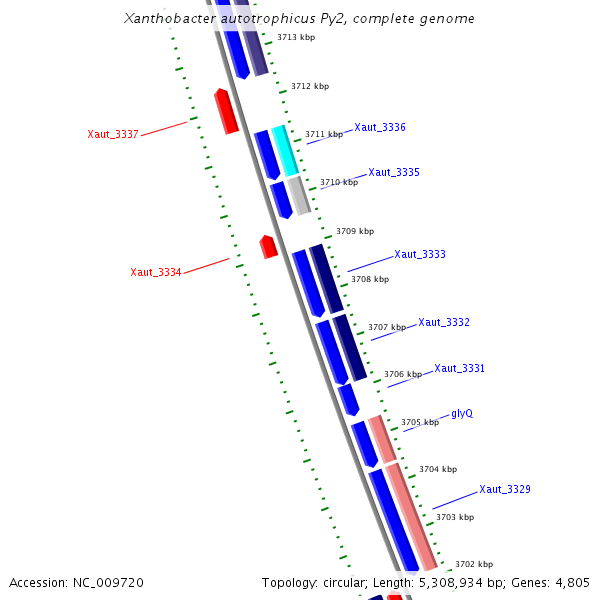 Xanthobacter autotrophicus Py2, complete genome

3713 kbp

3712 kbp

Xaut_3337

3711 kbp

Xaut_3336

3710 kbp

Xaut_3335

3709 kbp

Xaut_3334

Xaut_3333

3708 kbp

3707 kbp

Xaut_3332

3706 kbp

Xaut_3331

3705 kbp

glyQ

3704 kbp

Xaut_3329

3703 kbp

3702 kbp

Accession: NC_009720

Topology: circular; Length: 5,308,934 bp; Genes: 4,805